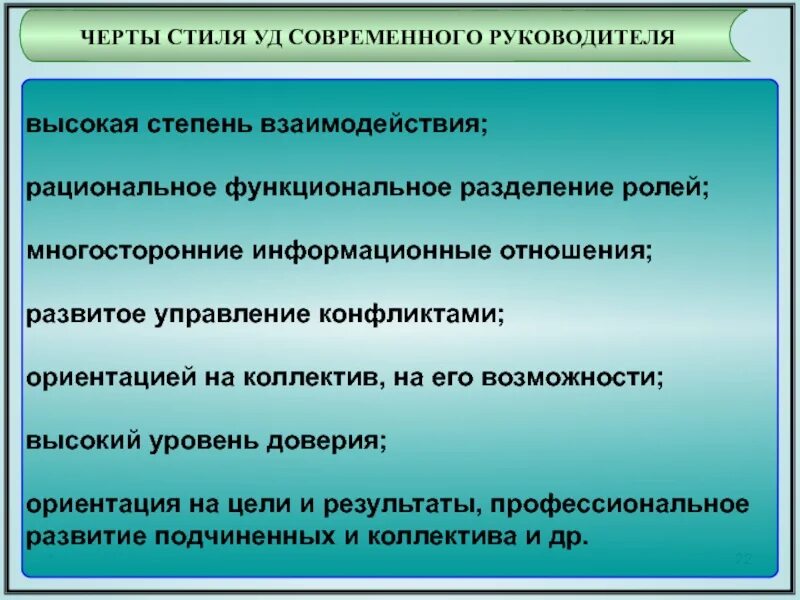 ЧЕРТЫ СТИЛЯ УД СОВРЕМЕННОГО РУКОВОДИТЕЛЯ

высокая степень взаимодействия;

рациональное функциональное разделение ролей;

многосторонние информационные отношения;

развитое управление конфликтами;

ориентацией на коллектив, на его возможности;

высокий уровень доверия;

ориентация на цели и результаты, профессиональное развитие подчиненных и коллектива и др.

22